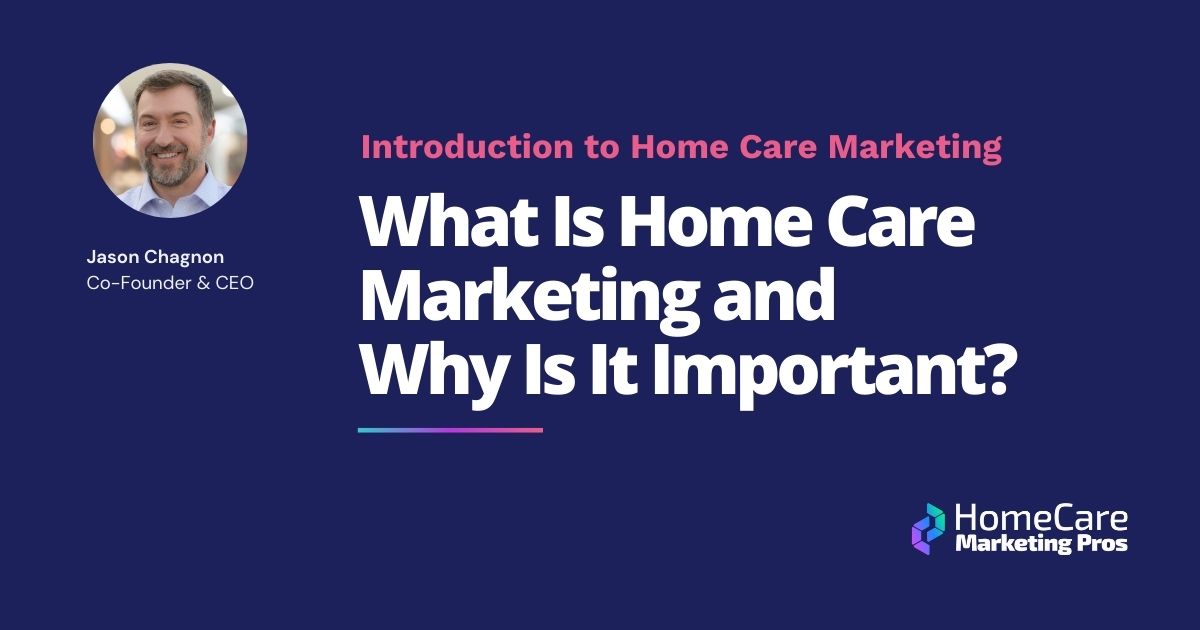 Jason Chagnon
Co-Founder & CEO

Introduction to Home Care Marketing

What Is Home Care Marketing and Why Is It Important?

HomeCare
Marketing Pros